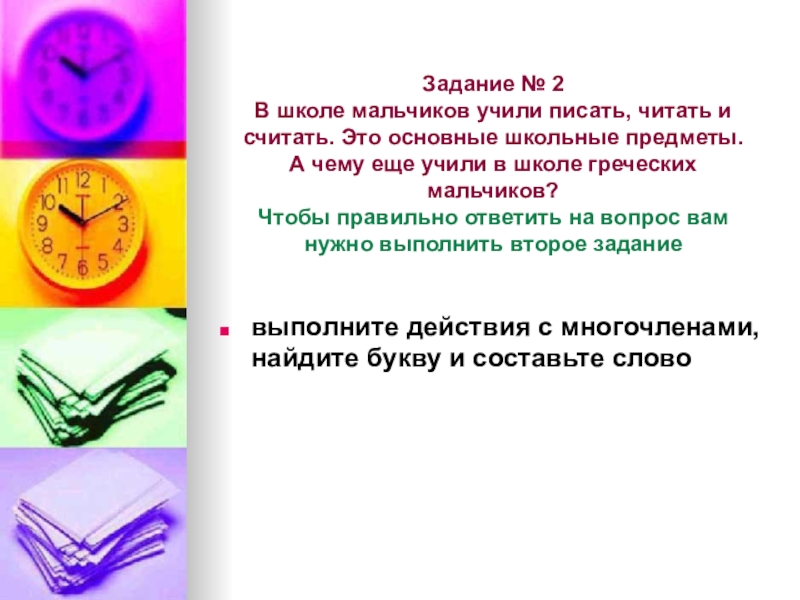 Задание № 2
В школе мальчиков учили писать, читать и считать. Это основные школьные предметы. А чему еще учили в школе греческих мальчиков?
Чтобы правильно ответить на вопрос вам нужно выполнить второе задание

выполните действия с многочленами, найдите букву и составьте слово